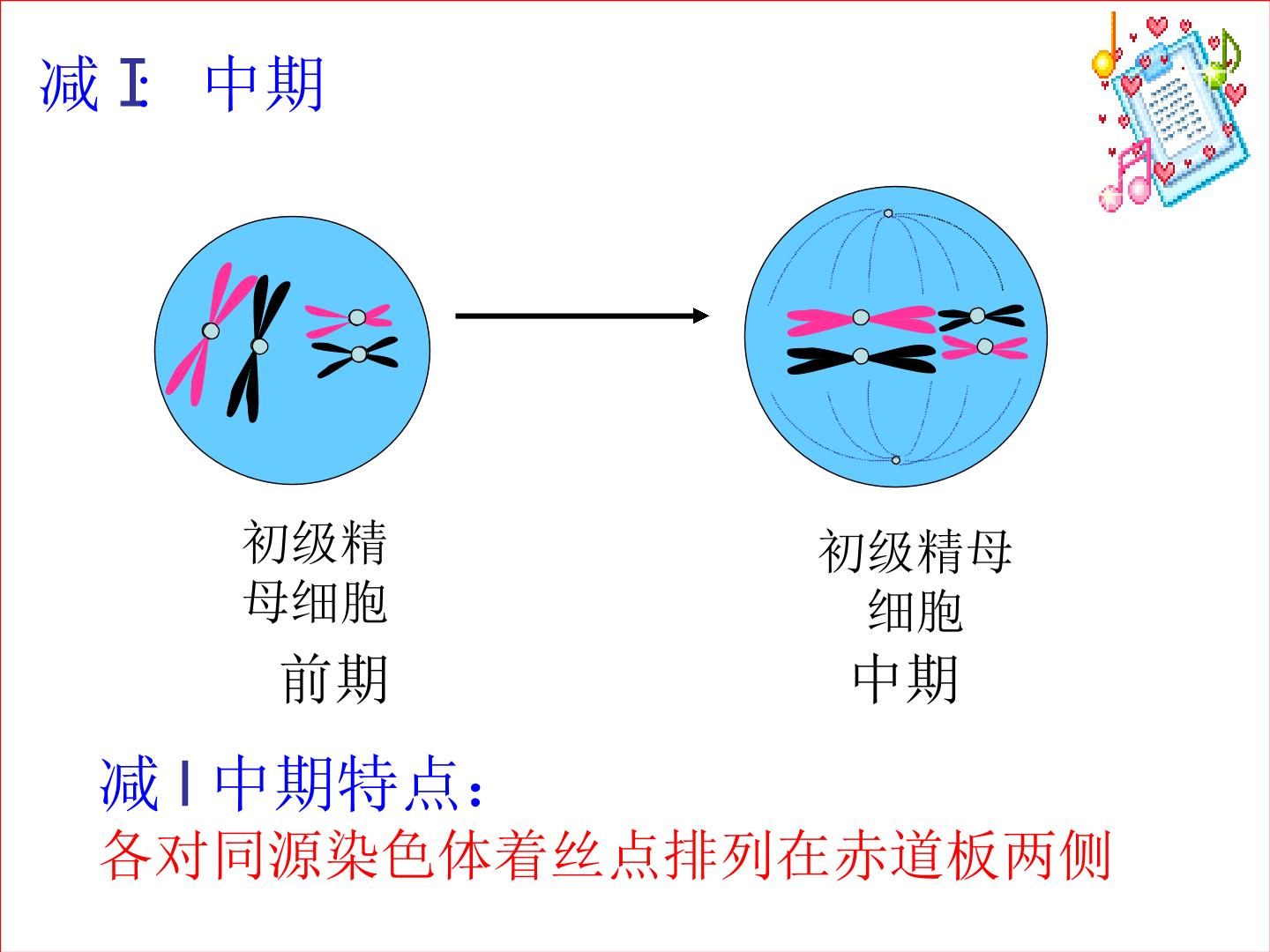 减Ⅰ: 中期

初级精母细胞

前期

初级精母细胞

中期

减Ⅰ中期特点:

各对同源染色体着丝点排列在赤道板两侧